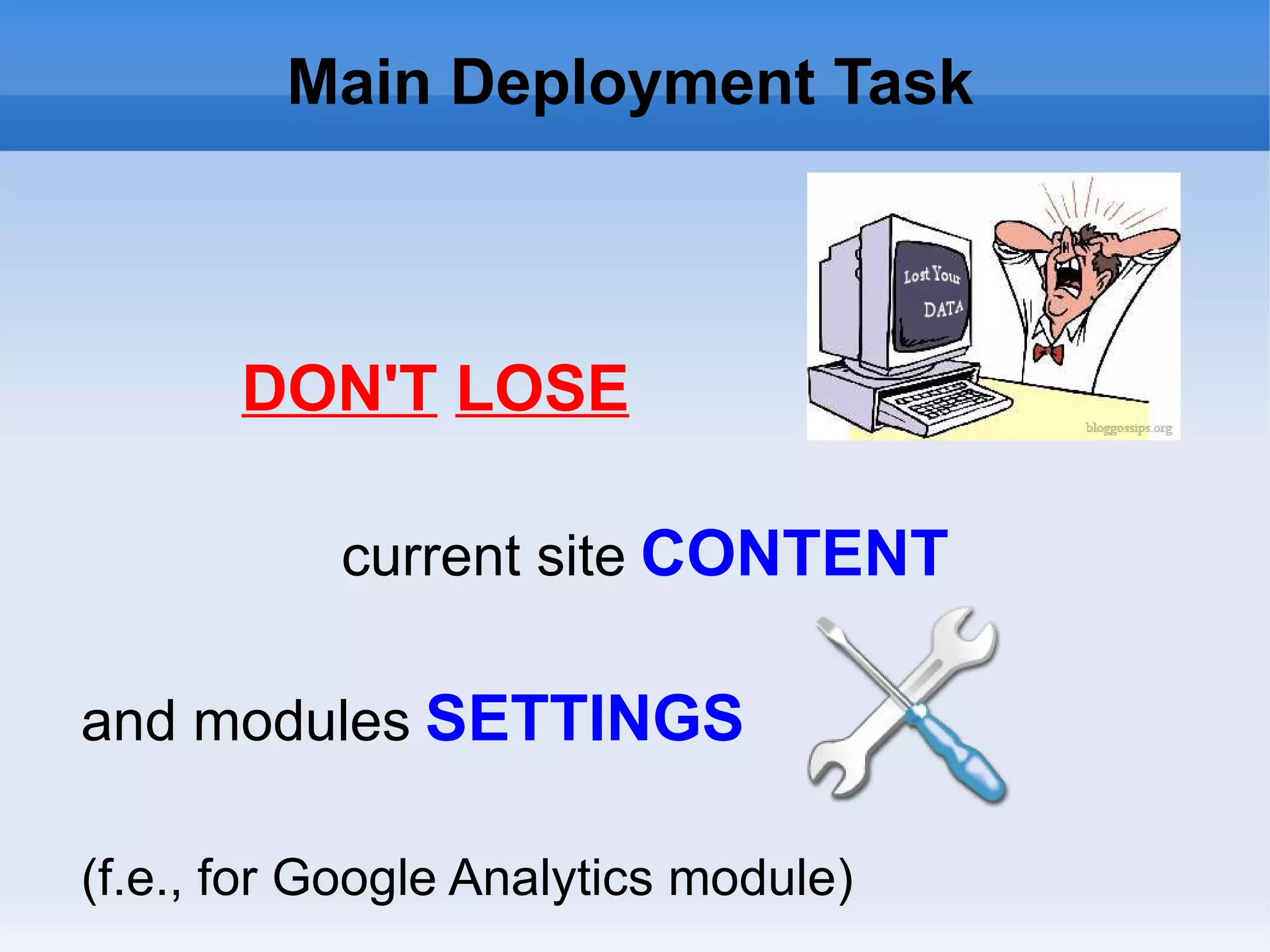 Main Deployment Task

Lost Your DATA

bloggossips.org

DON'T LOSE

current site CONTENT

and modules SETTINGS

(f.e., for Google Analytics module)